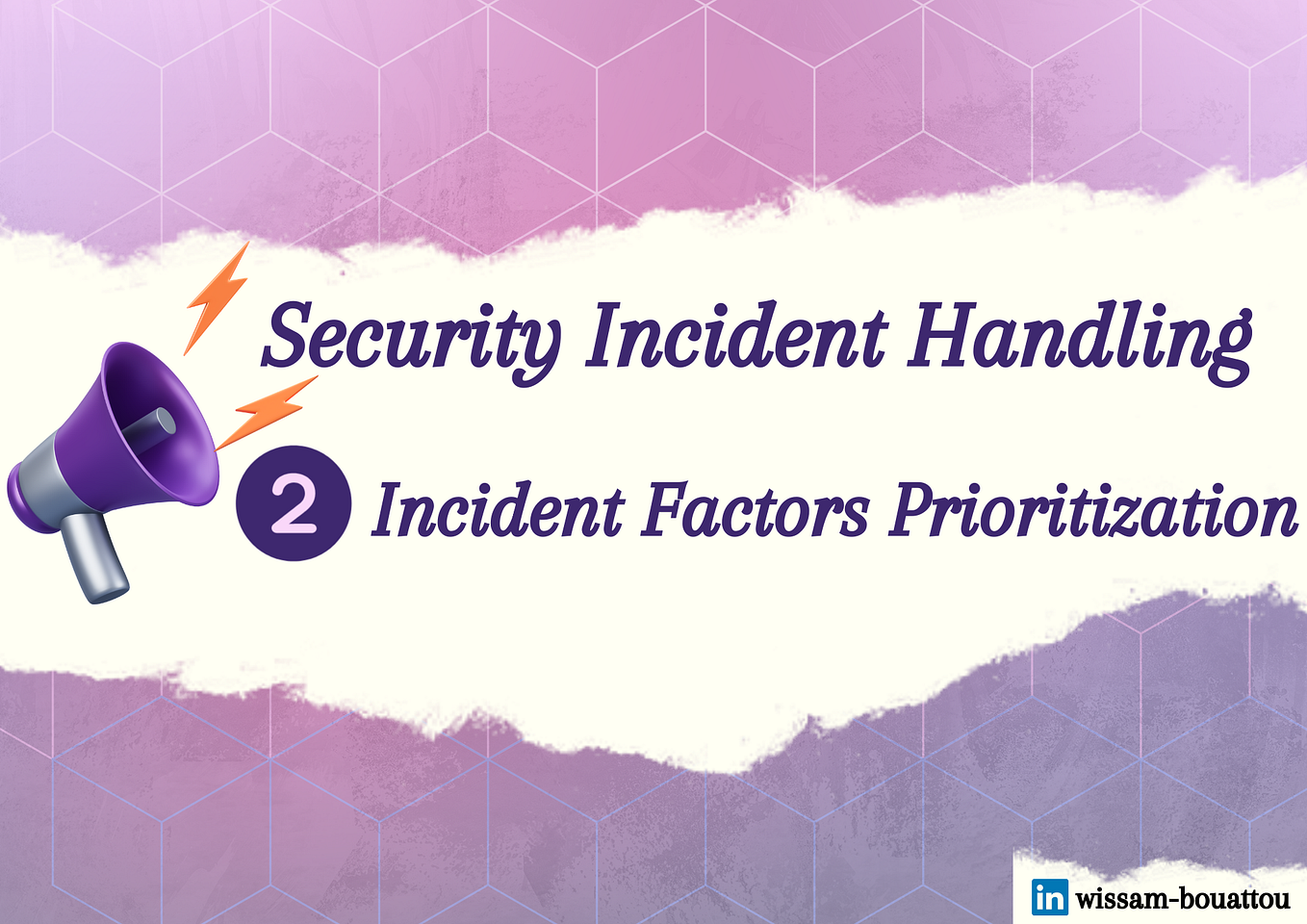 Security Incident Handling

2 Incident Factors Prioritization

in wissam-bouattou